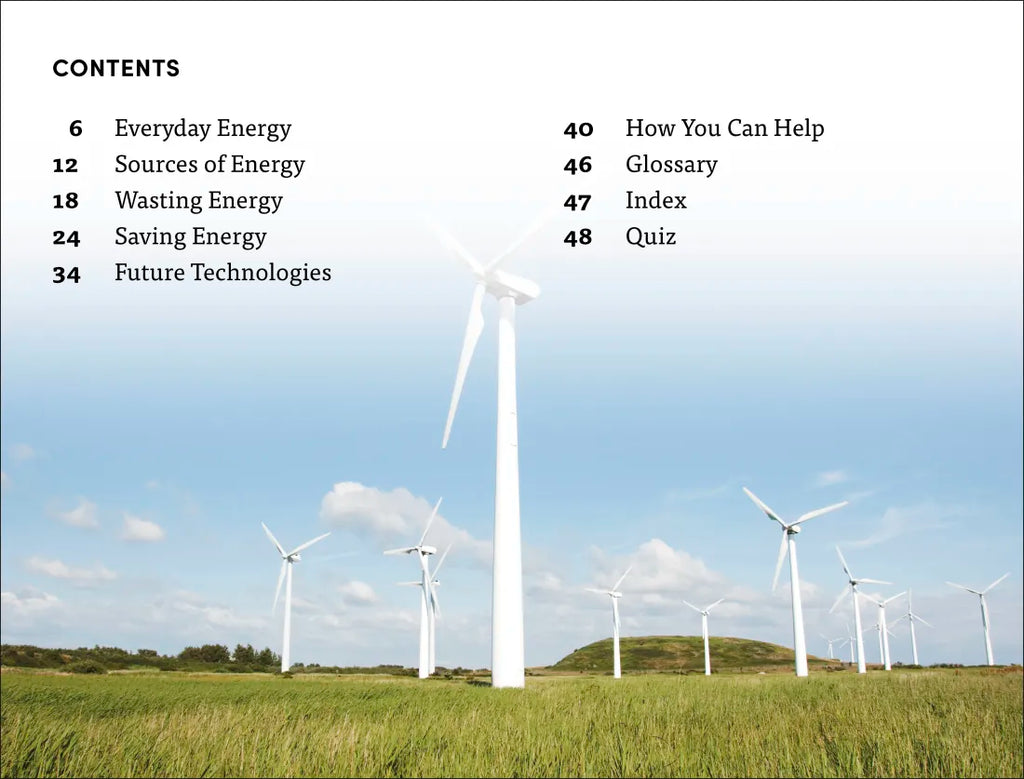 CONTENTS

6 Everyday Energy
12 Sources of Energy
18 Wasting Energy
24 Saving Energy
34 Future Technologies

40 How You Can Help
46 Glossary
47 Index
48 Quiz